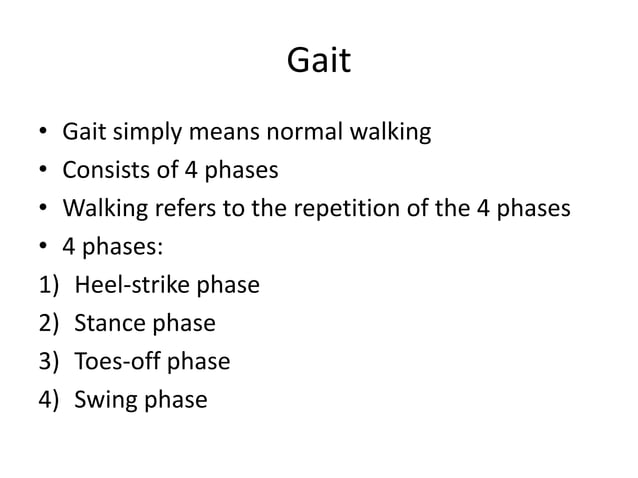 Gait

• Gait simply means normal walking
• Consists of 4 phases
• Walking refers to the repetition of the 4 phases
• 4 phases:
1) Heel-strike phase
2) Stance phase
3) Toes-off phase
4) Swing phase